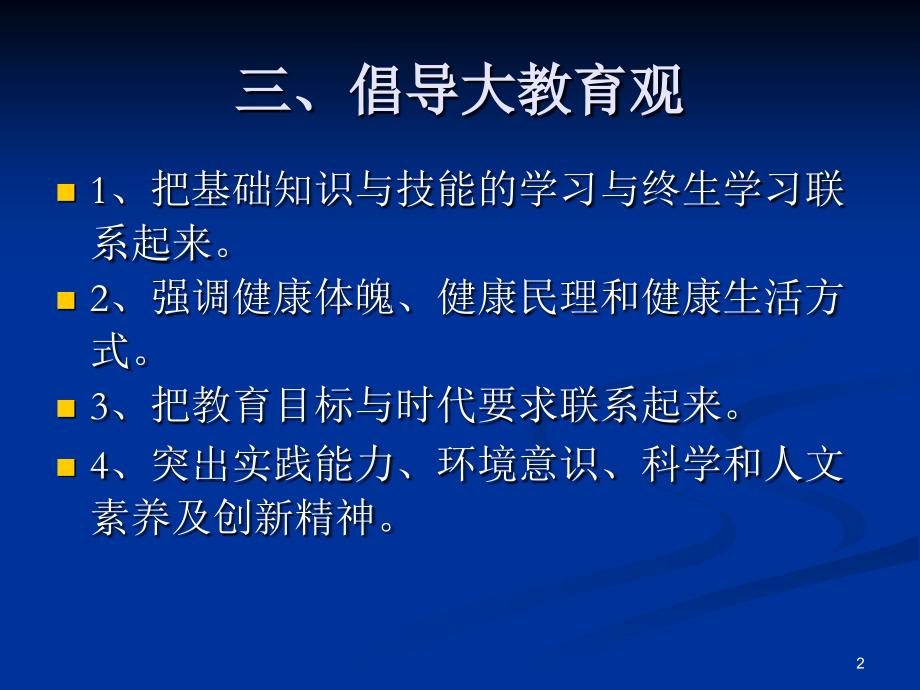 三、倡导大教育观

1、把基础知识与技能的学习与终生学习联系起来。

2、强调健康体魄、健康民理和健康生活方式。

3、把教育目标与时代要求联系起来。

4、突出实践能力、环境意识、科学和人文素养及创新精神。

2